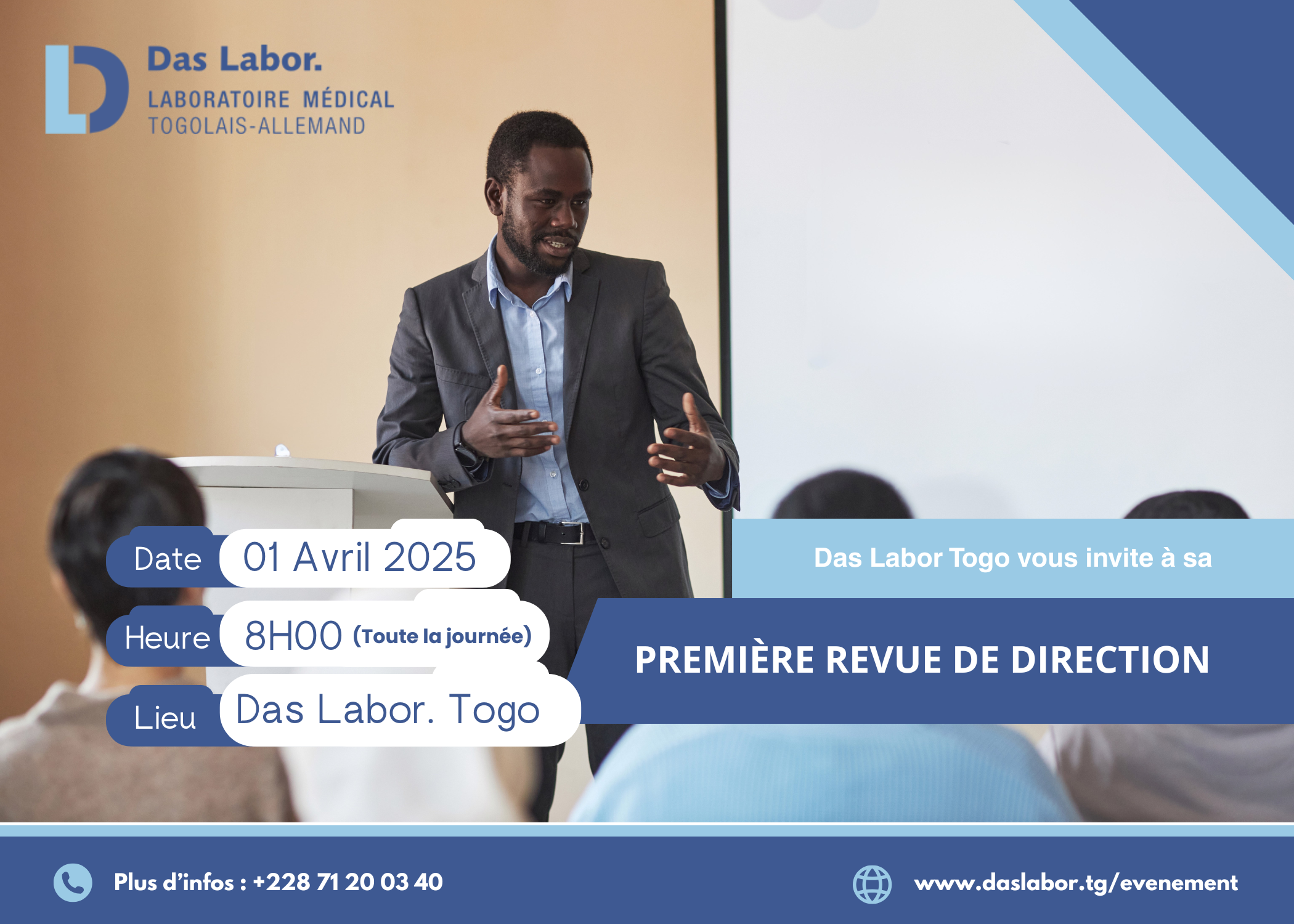 Das Labor.
LABORATOIRE MÉDICAL
TOGOLAIS-ALLEMAND

Date 01 Avril 2025

Heure 8H00 (Toute la journée)

Lieu Das Labor. Togo

Das Labor Togo vous invite à sa

PREMIÈRE REVUE DE DIRECTION

Plus d'infos : +228 71 20 03 40

www.daslabor.tg/evenement